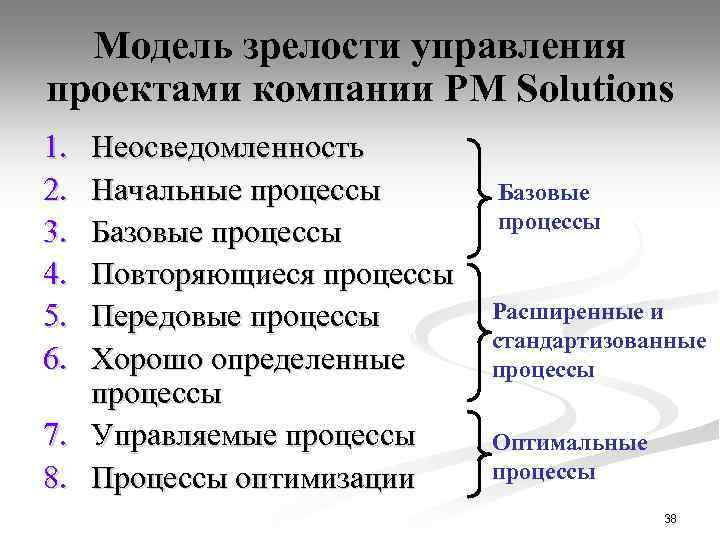 Модель зрелости управления проектами компании PM Solutions

1. Неосведомленность
2. Начальные процессы
3. Базовые процессы
4. Повторяющиеся процессы
5. Передовые процессы
6. Хорошо определенные процессы
7. Управляемые процессы
8. Процессы оптимизации

Базовые процессы

Расширенные и стандартизованные процессы

Оптимальные процессы

38